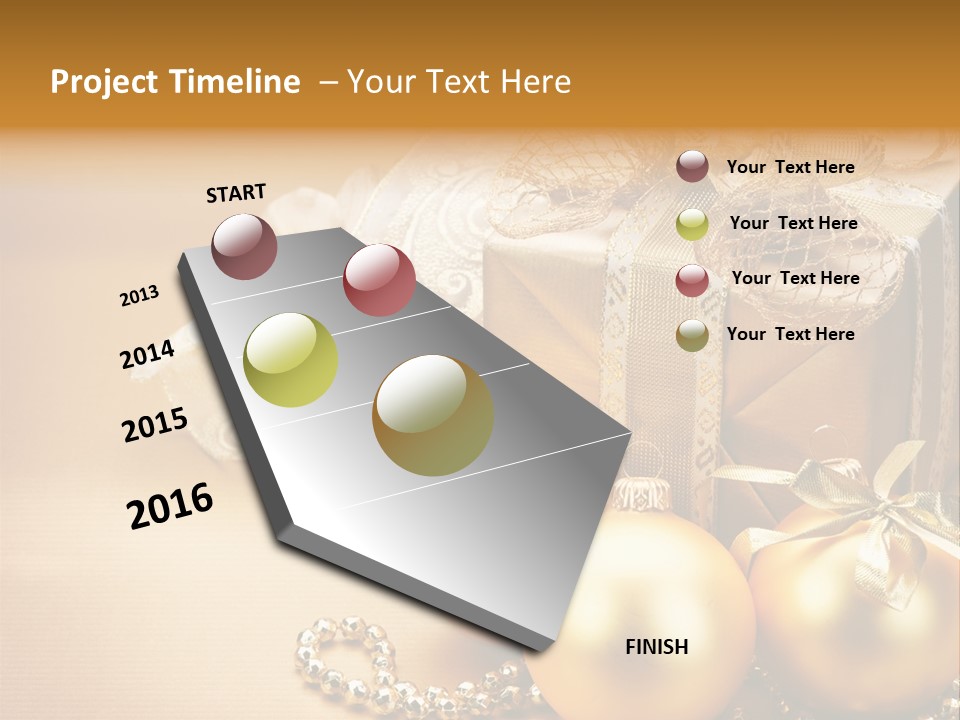 Project Timeline – Your Text Here

START

2013

2014

2015

2016

FINISH

Your Text Here

Your Text Here

Your Text Here

Your Text Here